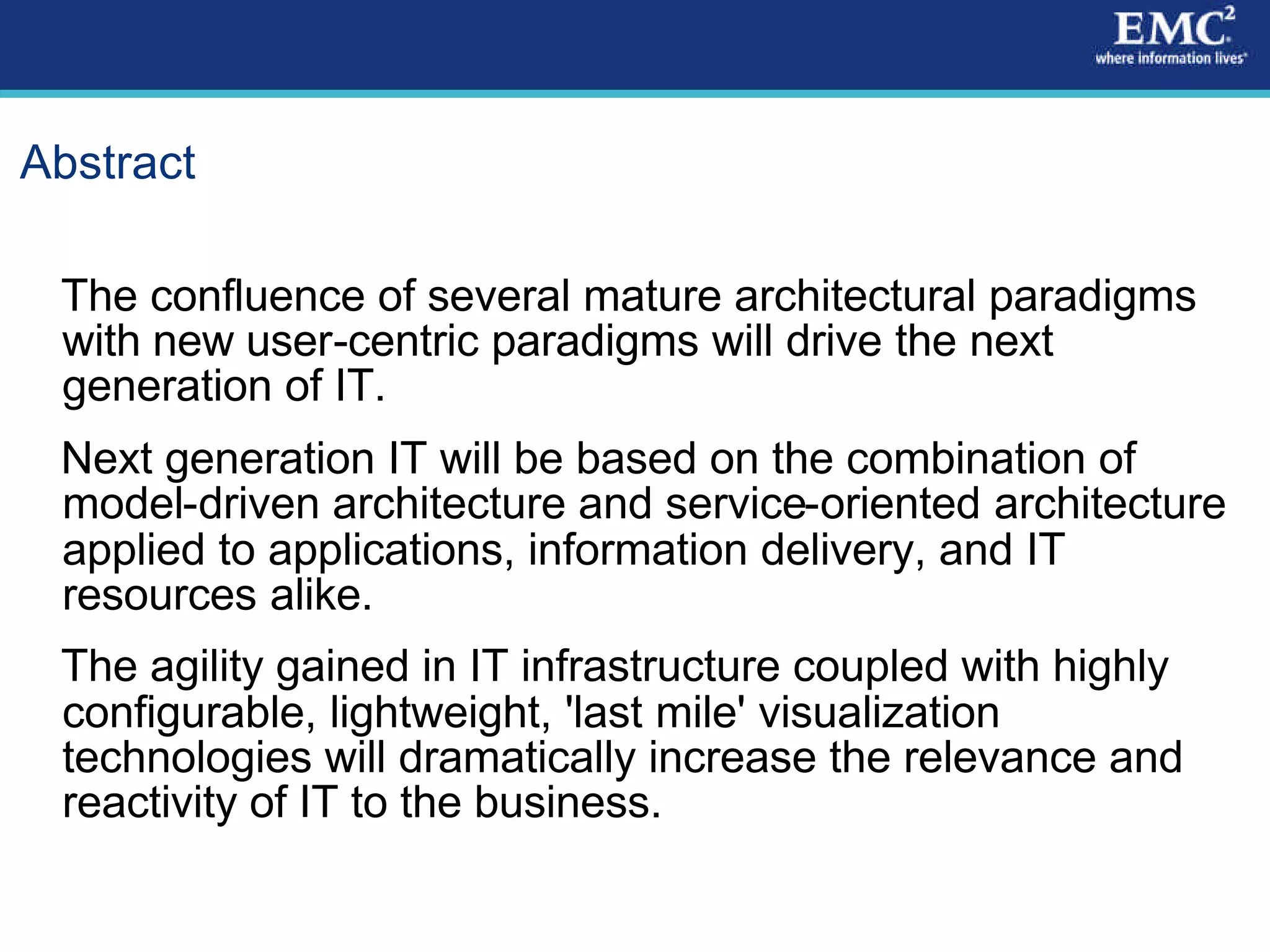 EMC$^2$
where information lives

Abstract

The confluence of several mature architectural paradigms with new user-centric paradigms will drive the next generation of IT.

Next generation IT will be based on the combination of model-driven architecture and service-oriented architecture applied to applications, information delivery, and IT resources alike.

The agility gained in IT infrastructure coupled with highly configurable, lightweight, 'last mile' visualization technologies will dramatically increase the relevance and reactivity of IT to the business.